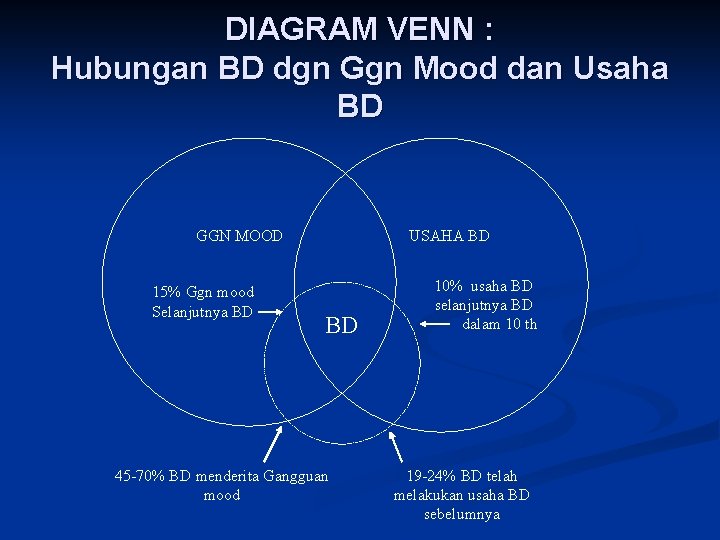 DIAGRAM VENN :
Hubungan BD dgn Ggn Mood dan Usaha BD

GGN MOOD

USAHA BD

15% Ggn mood Selanjutnya BD

BD

10% usaha BD selanjutnya BD dalam 10 th

45-70% BD menderita Gangguan mood

19-24% BD telah melakukan usaha BD sebelumnya